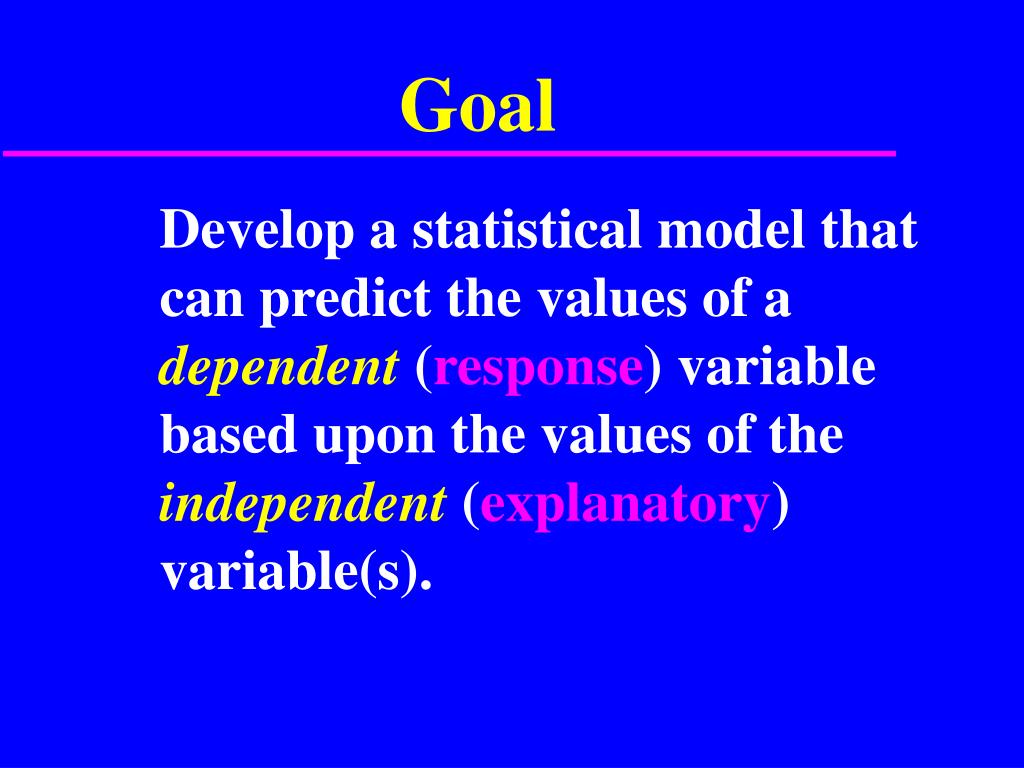 Goal

Develop a statistical model that can predict the values of a dependent (response) variable based upon the values of the independent (explanatory) variable(s).